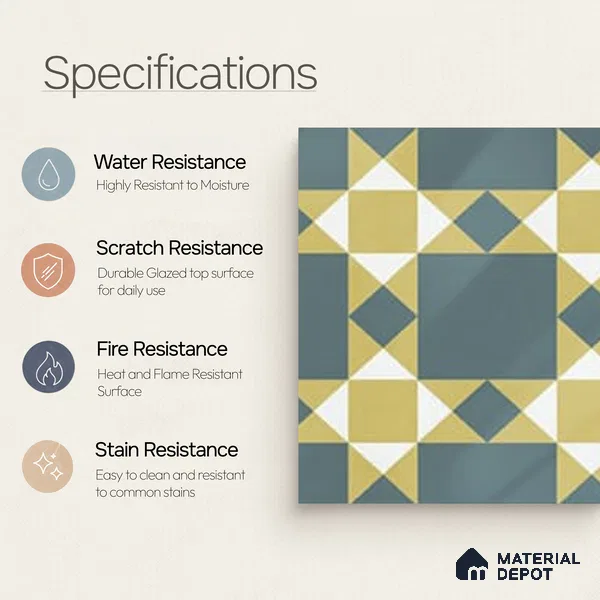 Specifications

Water Resistance
Highly Resistant to Moisture

Scratch Resistance
Durable Glazed top surface for daily use

Fire Resistance
Heat and Flame Resistant Surface

Stain Resistance
Easy to clean and resistant to common stains

MATERIAL DEPOT